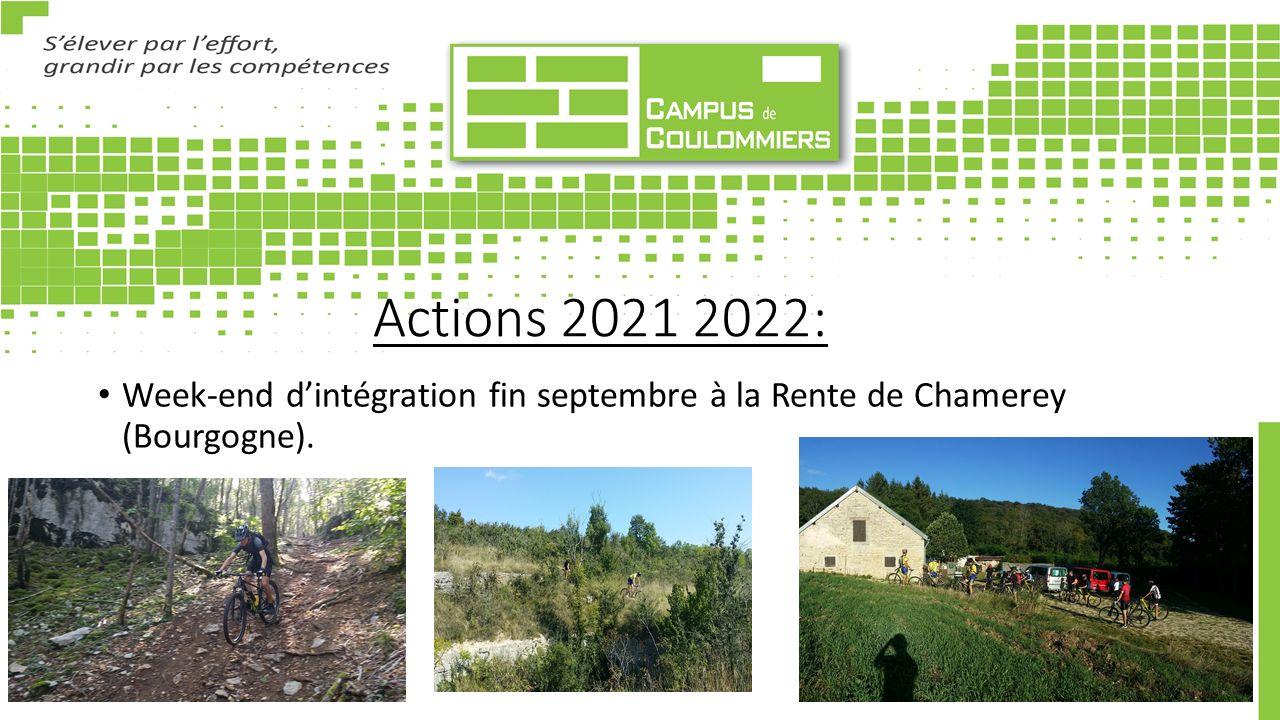 S'élever par l'effort,
grandir par les compétences

CAMPUS de COULOMMIERS

Actions 2021 2022:

• Week-end d'intégration fin septembre à la Rente de Chamerey (Bourgogne).